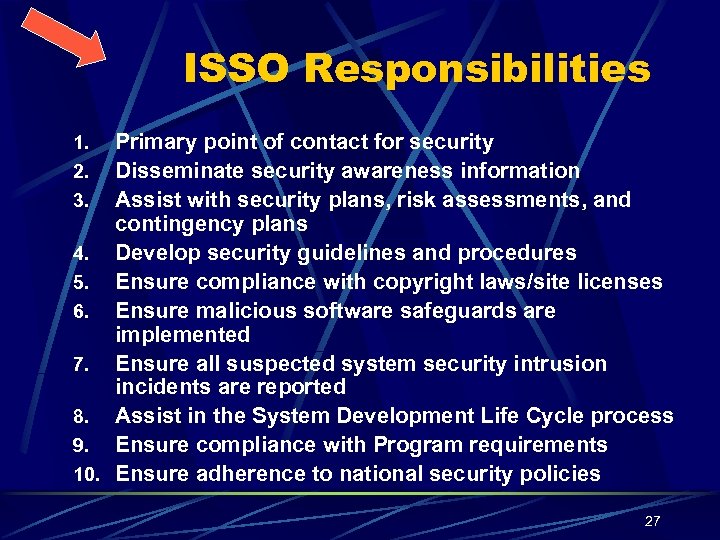 ISSO Responsibilities

1. Primary point of contact for security
2. Disseminate security awareness information
3. Assist with security plans, risk assessments, and contingency plans
4. Develop security guidelines and procedures
5. Ensure compliance with copyright laws/site licenses
6. Ensure malicious software safeguards are implemented
7. Ensure all suspected system security intrusion incidents are reported
8. Assist in the System Development Life Cycle process
9. Ensure compliance with Program requirements
10. Ensure adherence to national security policies

27